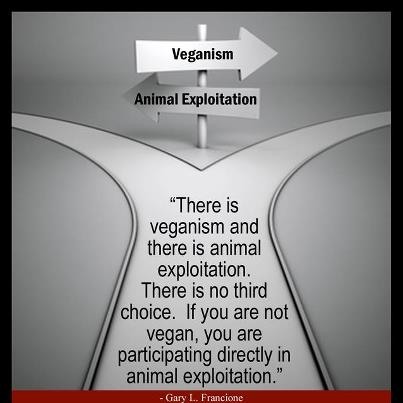 Veganism

Animal Exploitation

“There is veganism and there is animal exploitation. There is no third choice. If you are not vegan, you are participating directly in animal exploitation.”

- Gary L. Francione